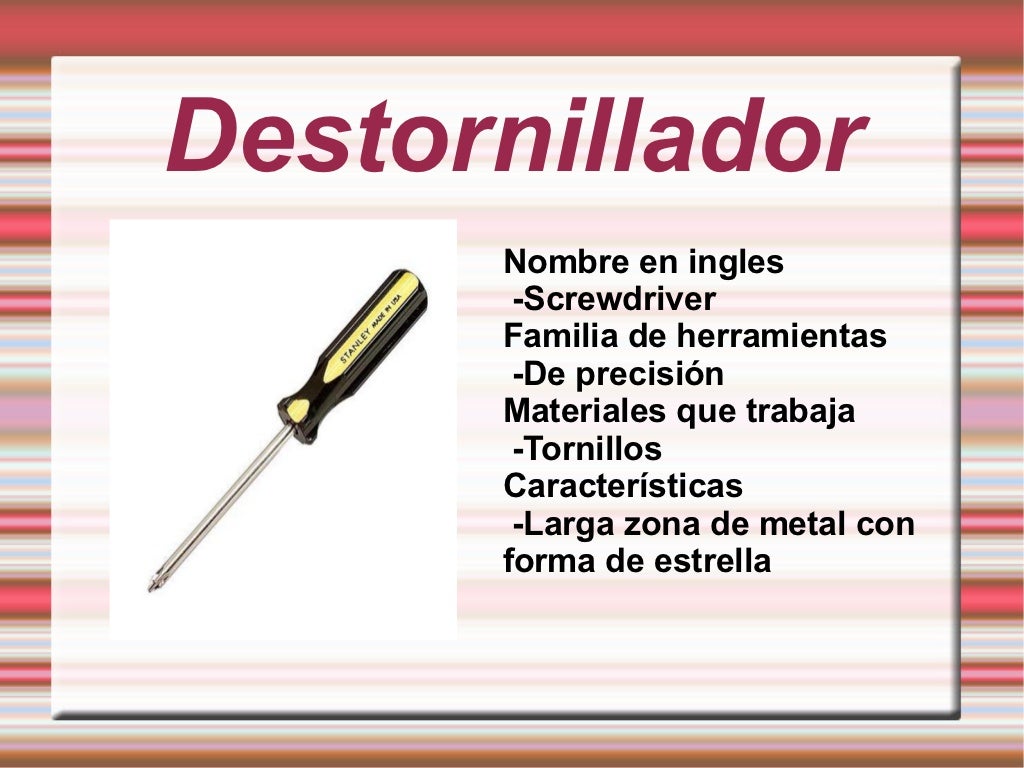 Destornillador

STANLEY MADE IN USA

Nombre en ingles
-Screwdriver
Familia de herramientas
-De precisión
Materiales que trabaja
-Tornillos
Características
-Larga zona de metal con forma de estrella